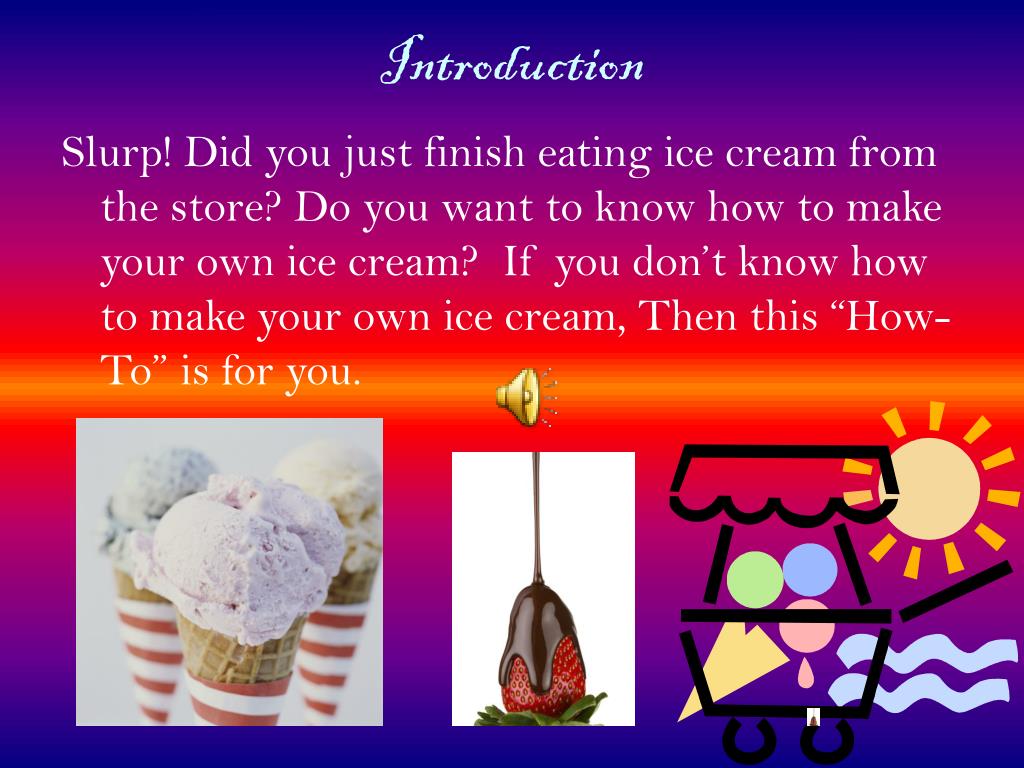 Introduction

Slurp! Did you just finish eating ice cream from the store? Do you want to know how to make your own ice cream?  If  you don't know how to make your own ice cream, Then this "How-To" is for you.